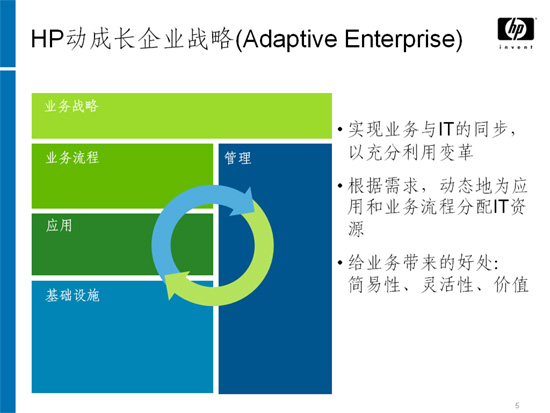 HP动成长企业战略(Adaptive Enterprise)

hp
invent

业务战略

业务流程

管理

应用

基础设施

• 实现业务与IT的同步，以充分利用变革

• 根据需求，动态地为应用和业务流程分配IT资源

• 给业务带来的好处：简易性、灵活性、价值

5